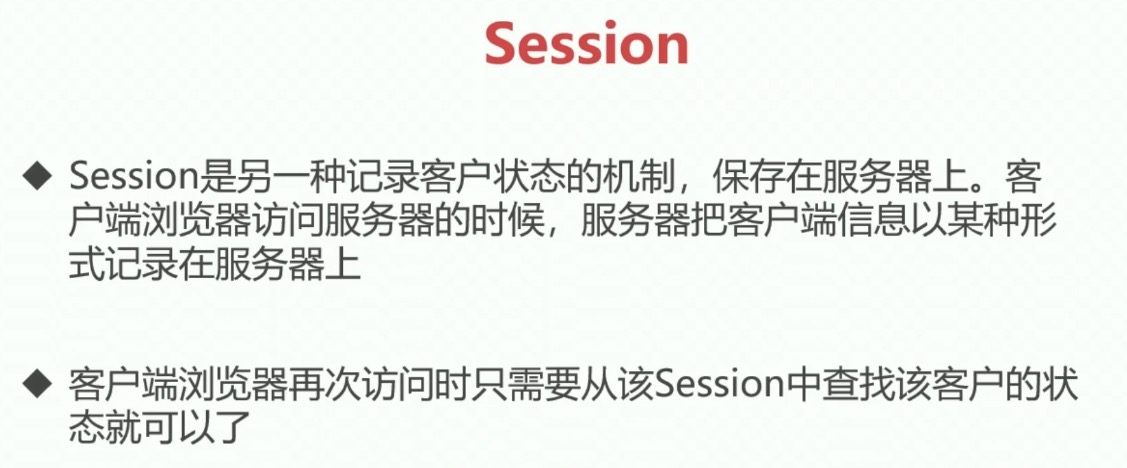 Session

◆ Session是另一种记录客户状态的机制，保存在服务器上。客户端浏览器访问服务器的时候，服务器把客户端信息以某种形式记录在服务器上

◆ 客户端浏览器再次访问时只需要从该Session中查找该客户的状态就可以了